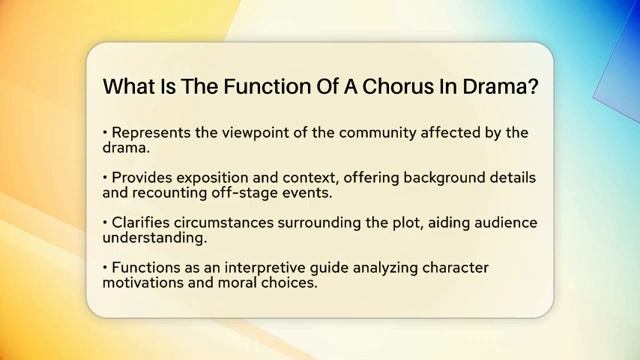 What Is The Function Of A Chorus In Drama?

• Represents the viewpoint of the community affected by the drama.

• Provides exposition and context, offering background details and recounting off-stage events.

• Clarifies circumstances surrounding the plot, aiding audience understanding.

• Functions as an interpretive guide analyzing character motivations and moral choices.